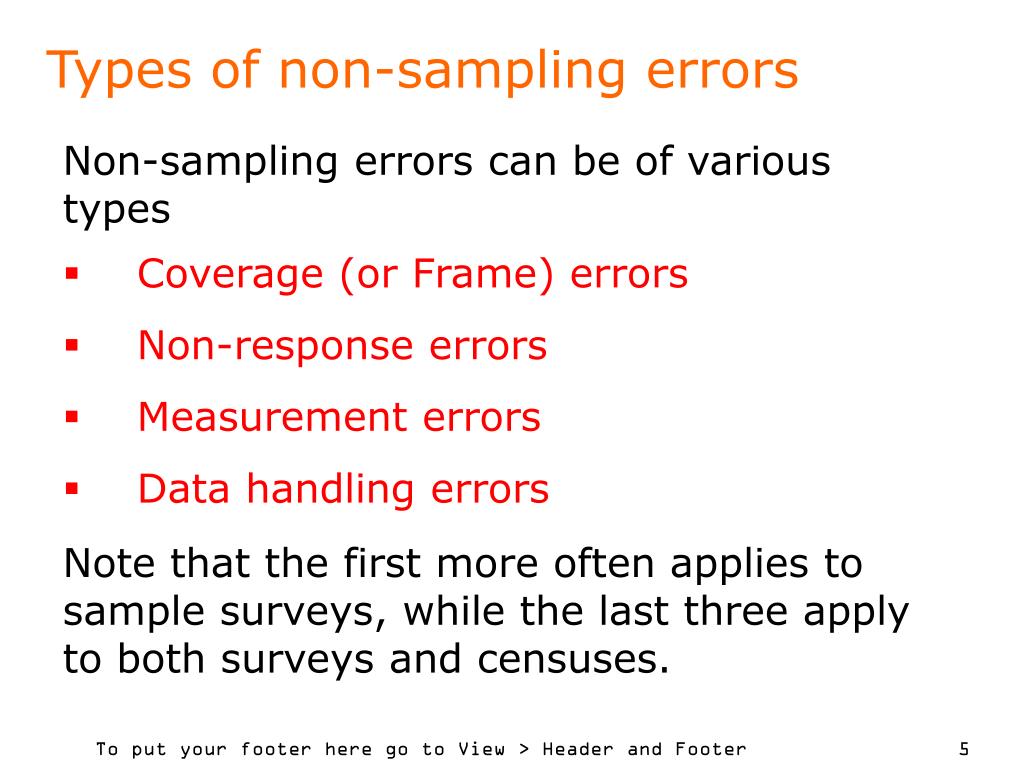 Types of non-sampling errors

Non-sampling errors can be of various types

▪ Coverage (or Frame) errors

▪ Non-response errors

▪ Measurement errors

▪ Data handling errors

Note that the first more often applies to sample surveys, while the last three apply to both surveys and censuses.

To put your footer here go to View > Header and Footer

5